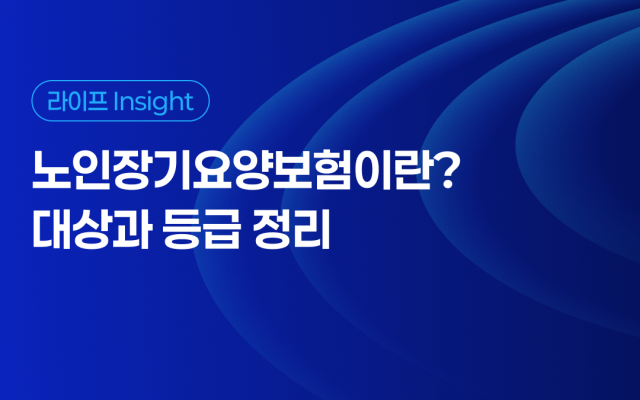 라이프 Insight

노인장기요양보험이란?
대상과 등급 정리